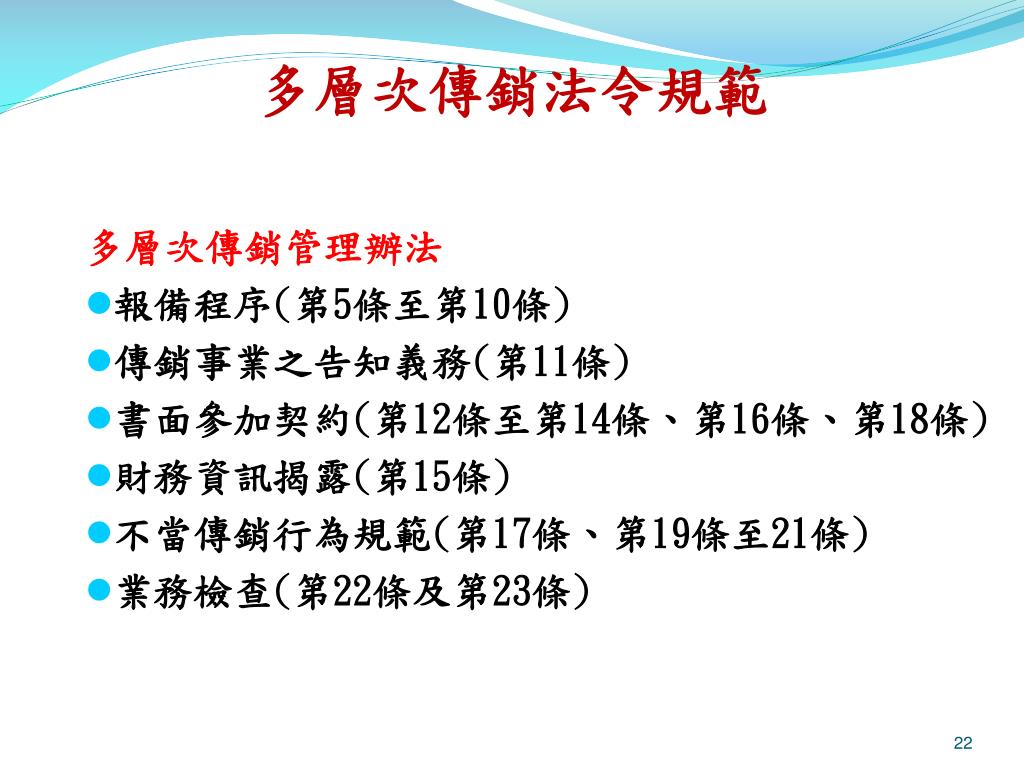 多層次傳銷法令規範

多層次傳銷管理辦法

報備程序(第5條至第10條)

傳銷事業之告知義務(第11條)

書面參加契約(第12條至第14條、第16條、第18條)

財務資訊揭露(第15條)

不當傳銷行為規範(第17條、第19條至21條)

業務檢查(第22條及第23條)

22